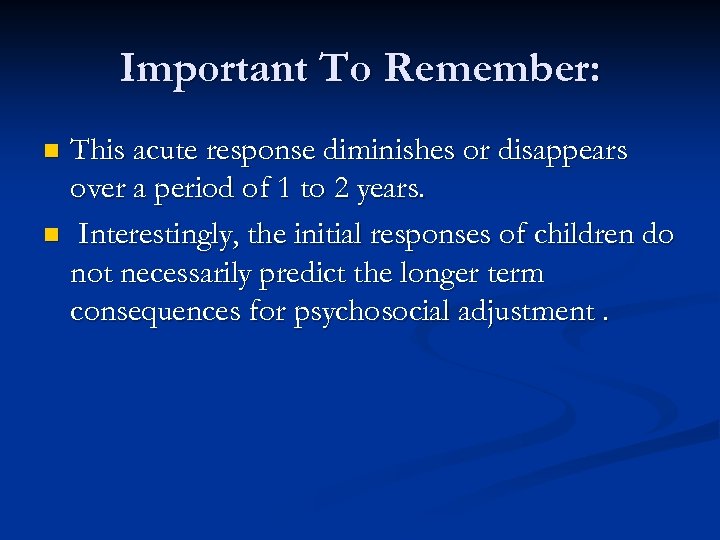 Important To Remember:

- This acute response diminishes or disappears over a period of 1 to 2 years.
- Interestingly, the initial responses of children do not necessarily predict the longer term consequences for psychosocial adjustment .